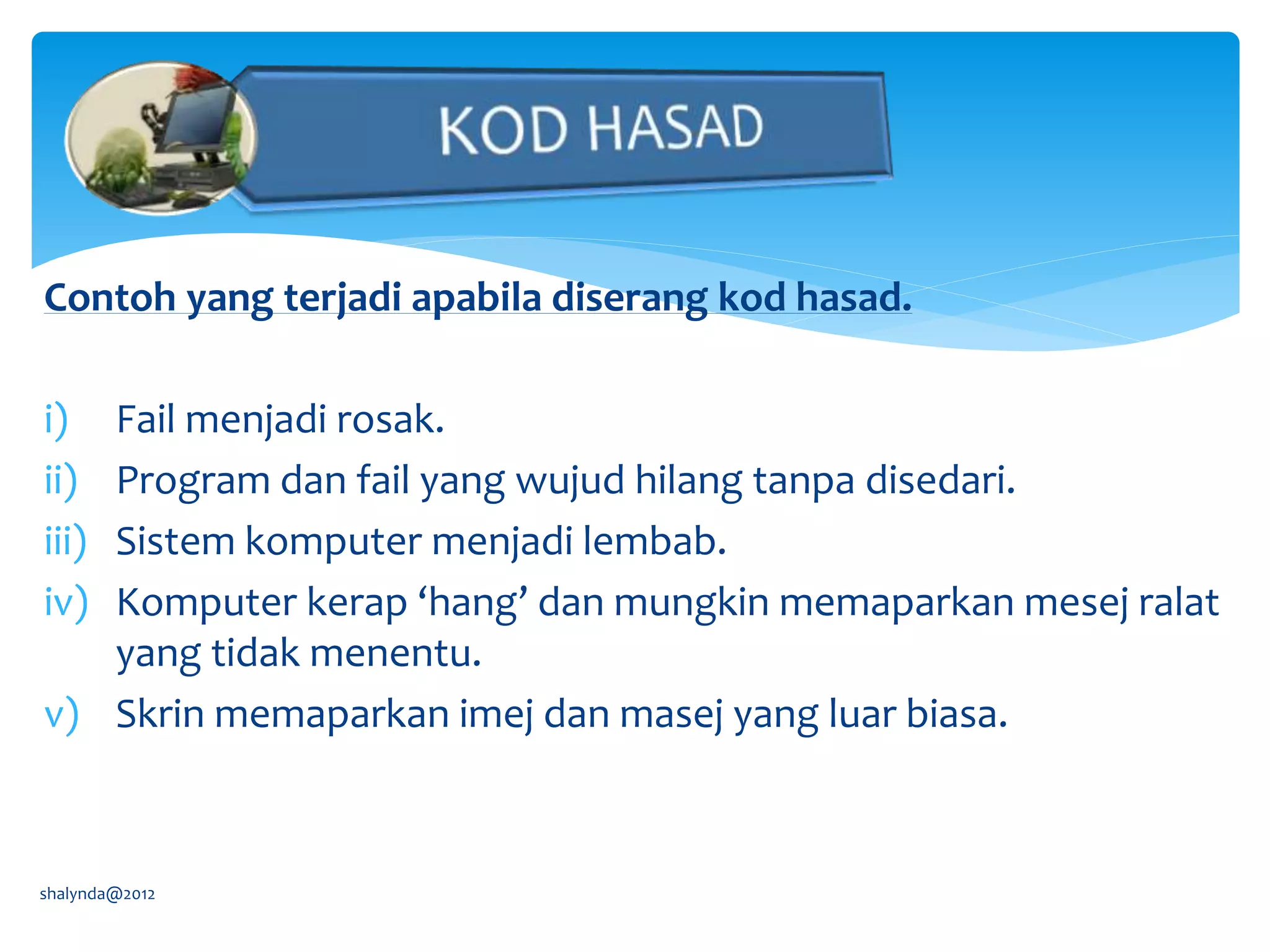 KOD HASAD

Contoh yang terjadi apabila diserang kod hasad.

i) Fail menjadi rosak.
ii) Program dan fail yang wujud hilang tanpa disedari.
iii) Sistem komputer menjadi lembab.
iv) Komputer kerap ‘hang’ dan mungkin memaparkan mesej ralat yang tidak menentu.
v) Skrin memaparkan imej dan masej yang luar biasa.

shalynda@2012